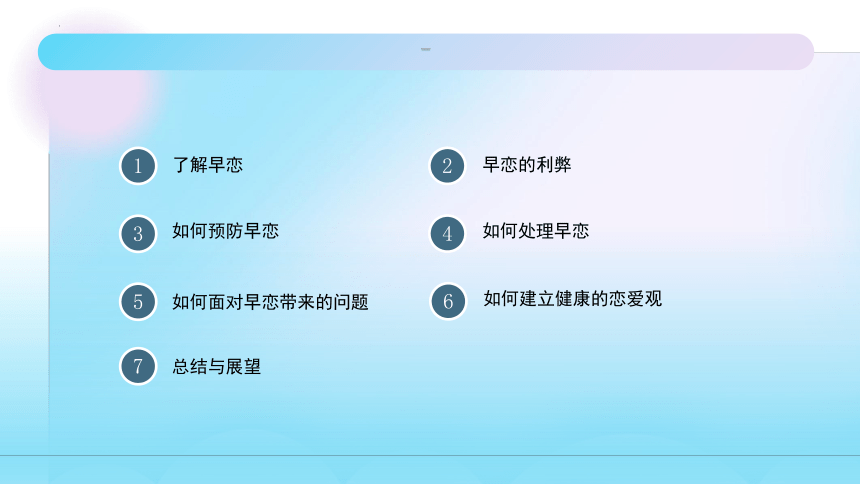 1 了解早恋

2 早恋的利弊

3 如何预防早恋

4 如何处理早恋

5 如何面对早恋带来的问题

6 如何建立健康的恋爱观

7 总结与展望